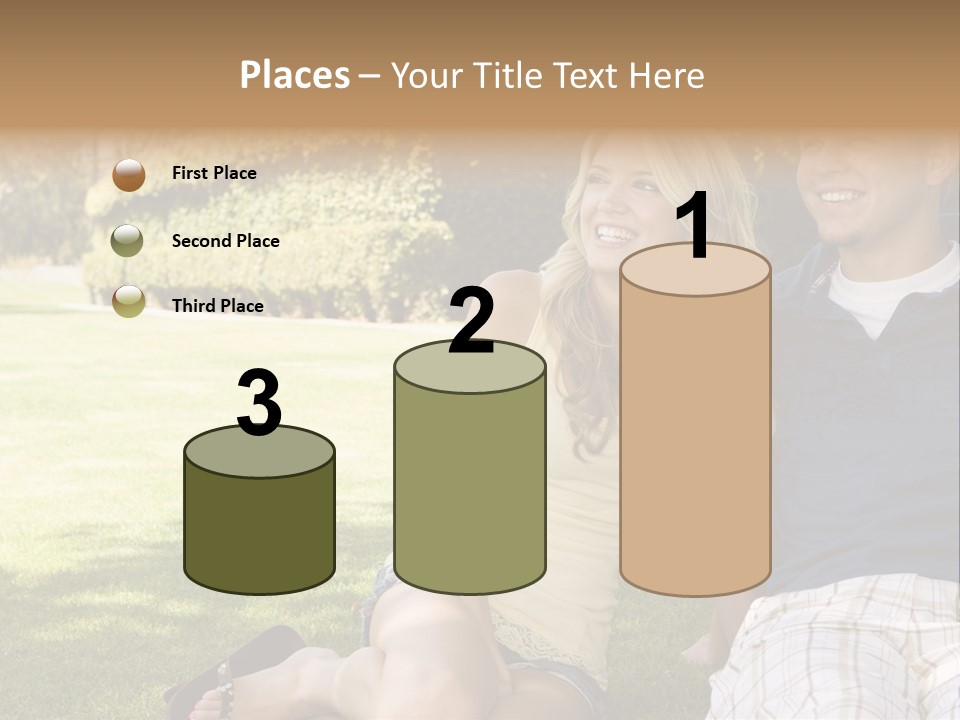 Places – Your Title Text Here

First Place

Second Place

Third Place

3

2

1